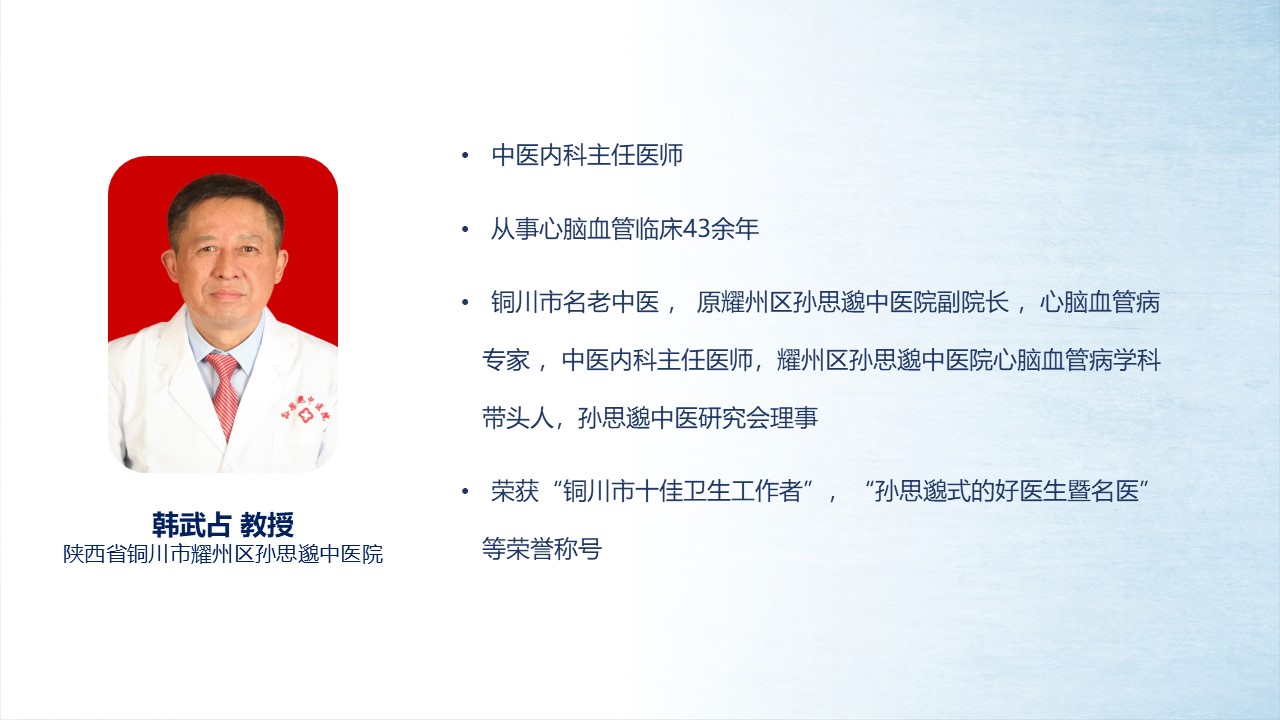 韩武占 教授
陕西省铜川市耀州区孙思邈中医院

• 中医内科主任医师

• 从事心脑血管临床43余年

• 铜川市名老中医， 原耀州区孙思邈中医院副院长， 心脑血管病专家， 中医内科主任医师，耀州区孙思邈中医院心脑血管病学科带头人，孙思邈中医研究会理事

• 荣获“铜川市十佳卫生工作者”， “孙思邈式的好医生暨名医”等荣誉称号